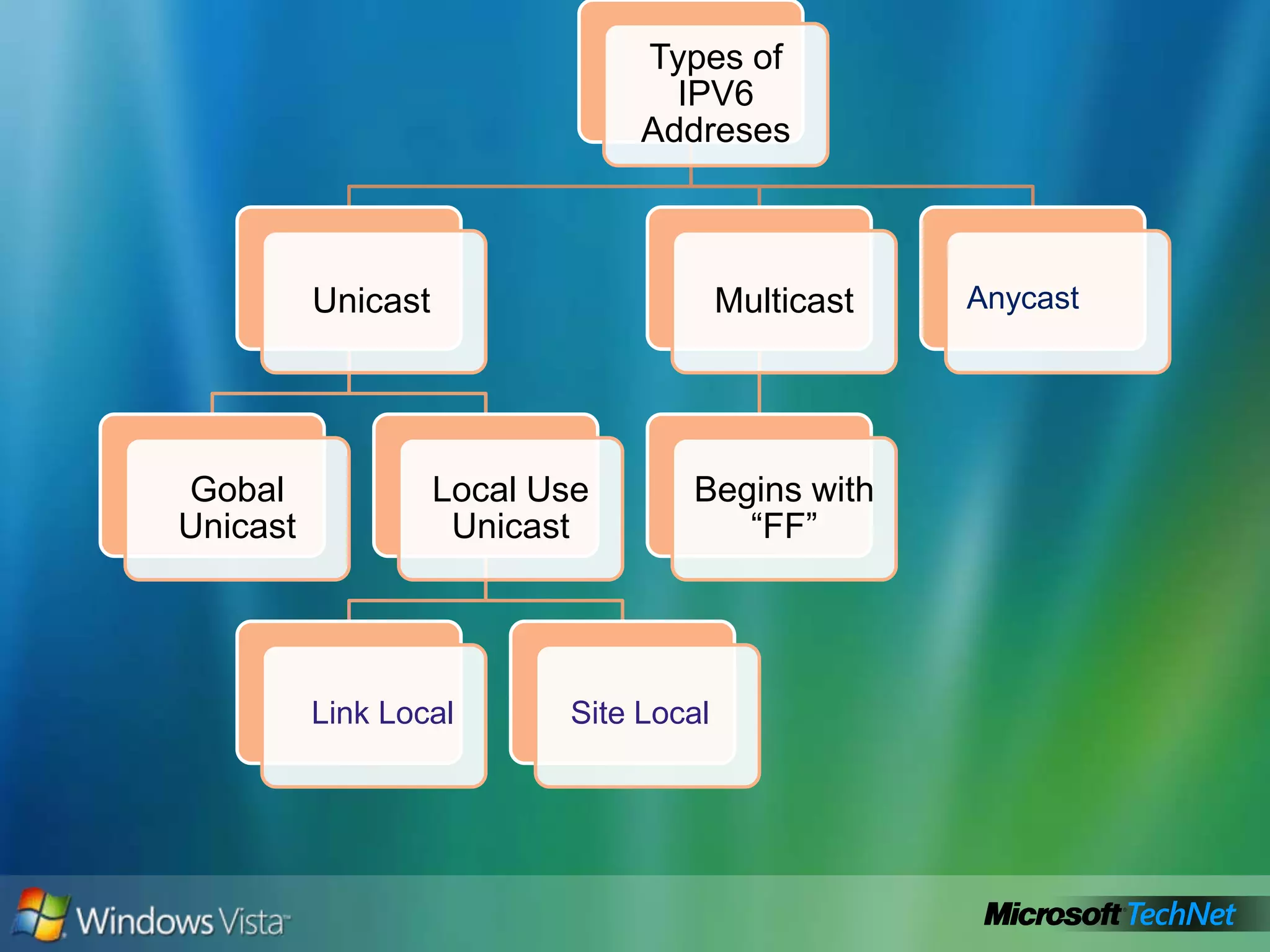 Types of IPV6 Addreses

Unicast

Multicast

Anycast

Gobal Unicast

Local Use Unicast

Begins with “FF”

Link Local

Site Local

Windows Vista

Microsoft TechNet